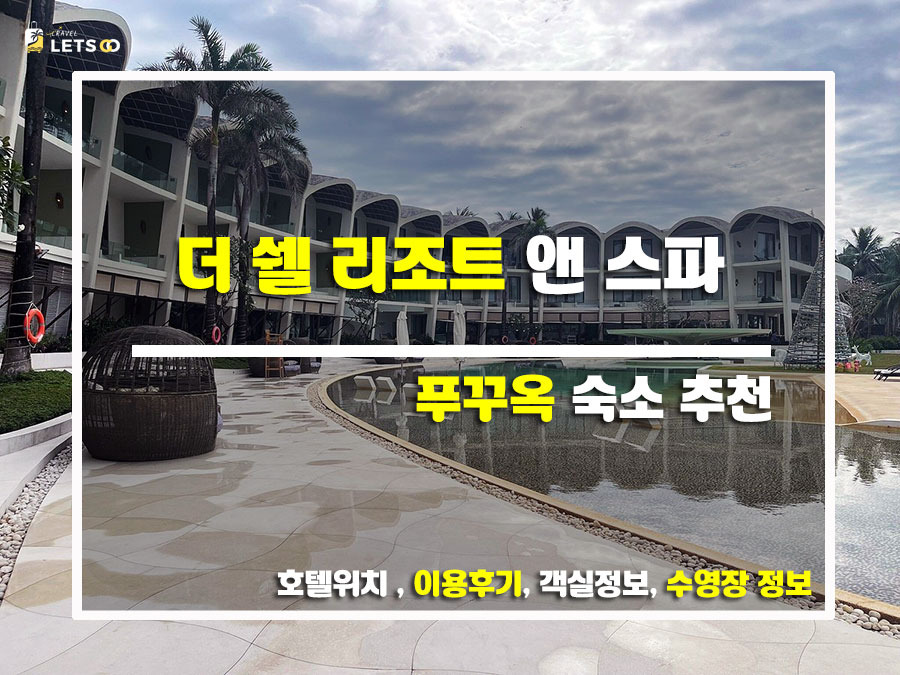 TRAVEL LETSGO

더 쉘 리조트 앤 스파

푸꾸옥 숙소 추천

호텔위치 , 이용후기, 객실정보, 수영장 정보